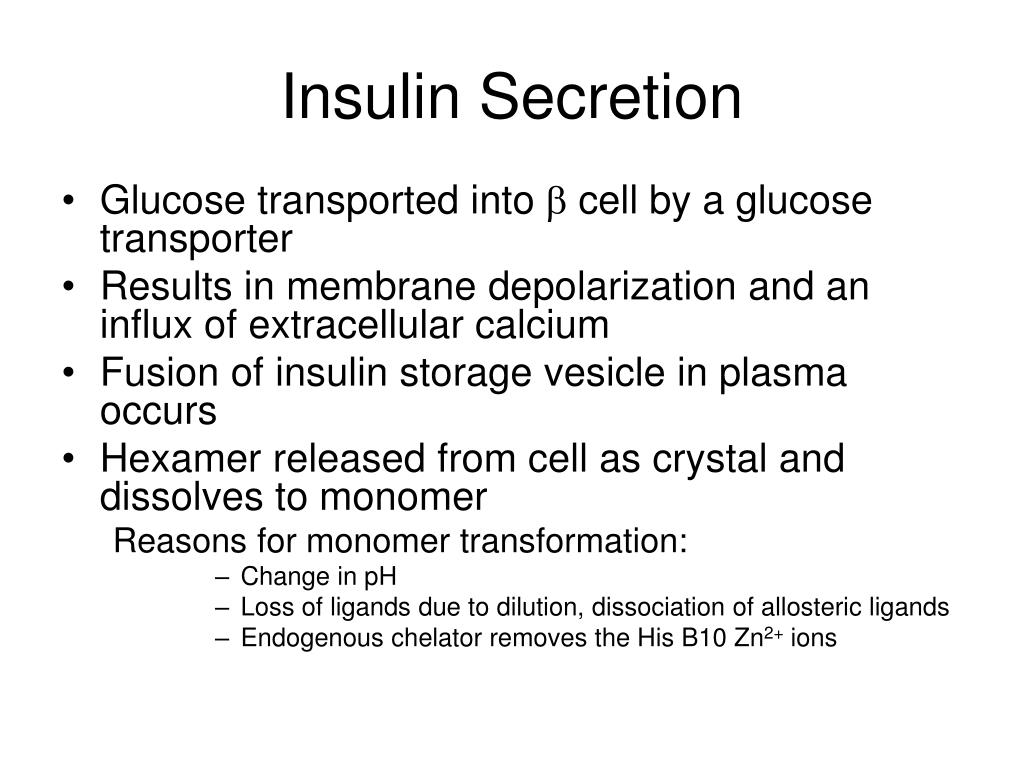 Insulin Secretion

• Glucose transported into $\beta$ cell by a glucose transporter
• Results in membrane depolarization and an influx of extracellular calcium
• Fusion of insulin storage vesicle in plasma occurs
• Hexamer released from cell as crystal and dissolves to monomer

Reasons for monomer transformation:
– Change in pH
– Loss of ligands due to dilution, dissociation of allosteric ligands
– Endogenous chelator removes the His B10 $Zn^{2+}$ ions